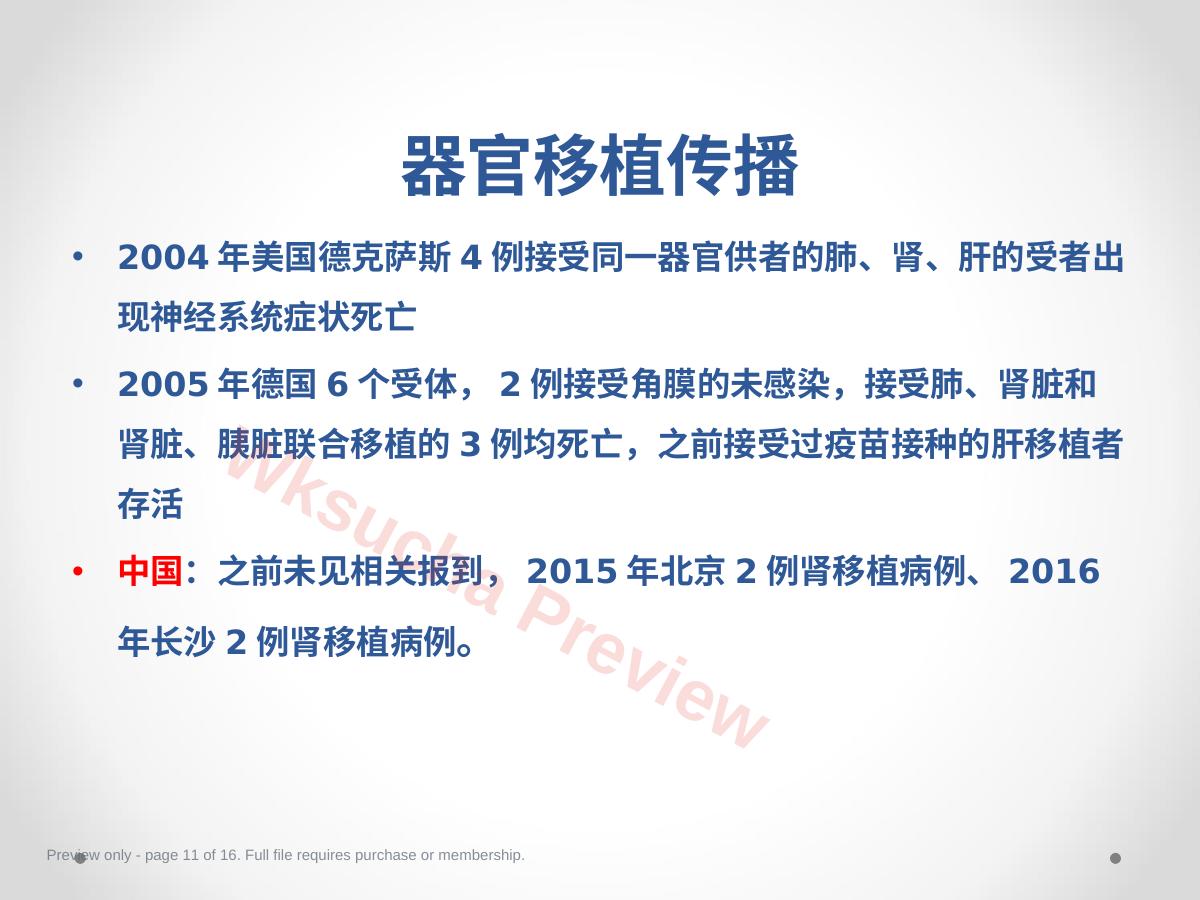 器官移植传播

• 2004年美国德克萨斯4例接受同一器官供者的肺、肾、肝的受者出现神经系统症状死亡

• 2005年德国6个受体，2例接受角膜的未感染，接受肺、肾脏和肾脏、胰脏联合移植的3例均死亡，之前接受过疫苗接种的肝移植者存活

• 中国：之前未见相关报到，2015年北京2例肾移植病例、2016年长沙2例肾移植病例。

Preview only - page 11 of 16. Full file requires purchase or membership.

Wksucha Preview